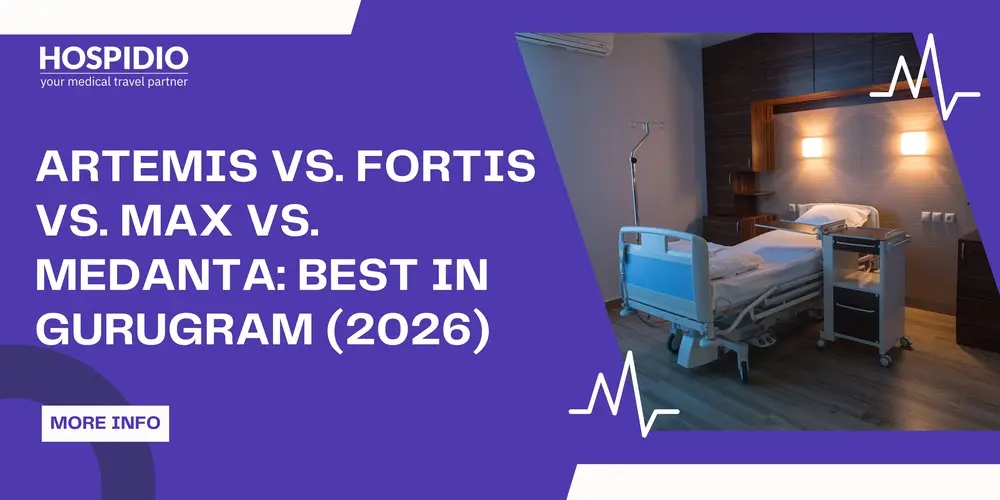 HOSPIDIO
your medical travel partner

ARTEMIS VS. FORTIS VS. MAX VS. MEDANTA: BEST IN GURUGRAM (2026)

MORE INFO